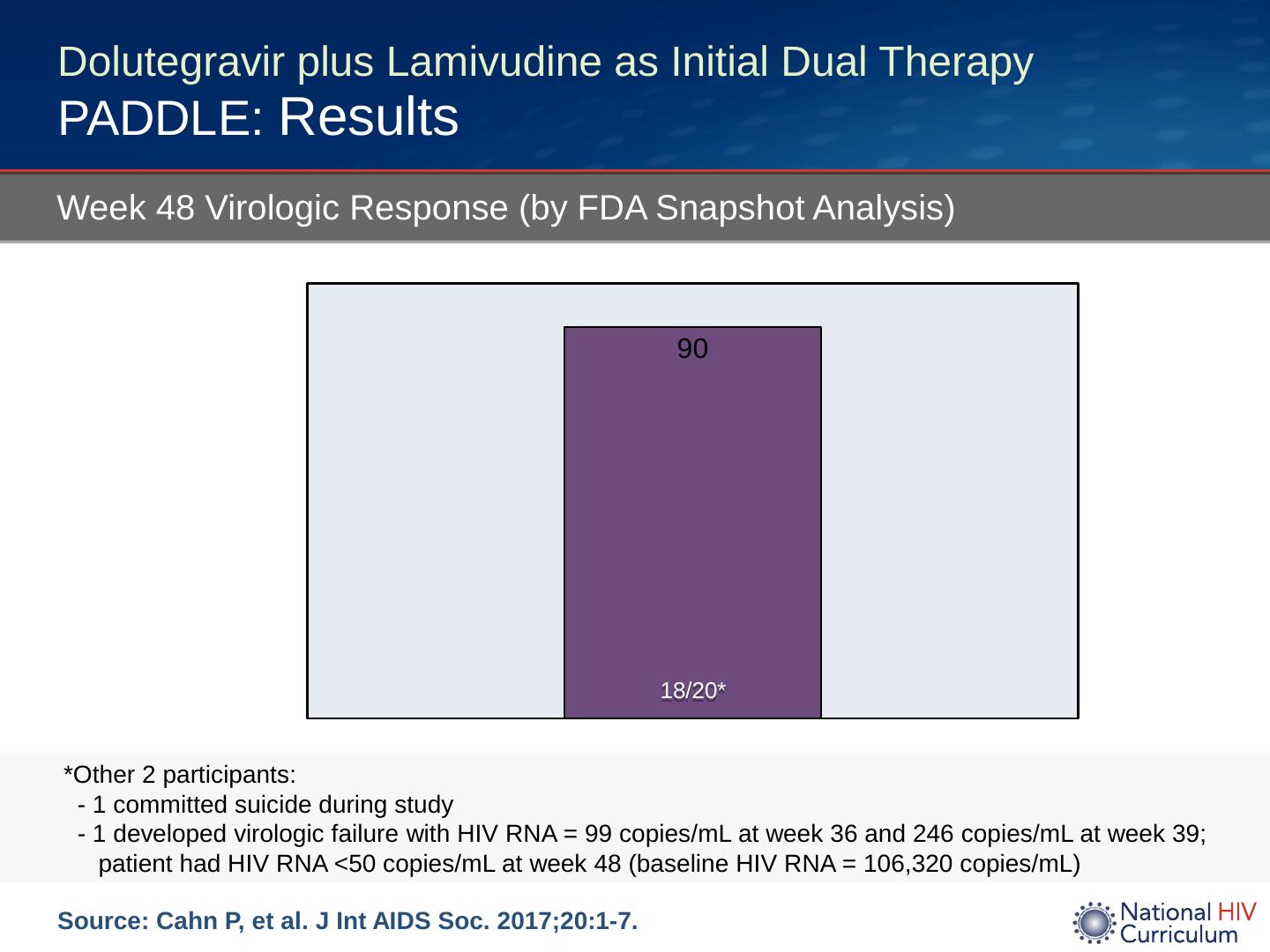 Dolutegravir plus Lamivudine as Initial Dual Therapy
PADDLE: Results

Week 48 Virologic Response (by FDA Snapshot Analysis)

90

18/20*

*Other 2 participants:
- 1 committed suicide during study
- 1 developed virologic failure with HIV RNA = 99 copies/mL at week 36 and 246 copies/mL at week 39; patient had HIV RNA <50 copies/mL at week 48 (baseline HIV RNA = 106,320 copies/mL)

Source: Cahn P, et al. J Int AIDS Soc. 2017;20:1-7.

National HIV Curriculum